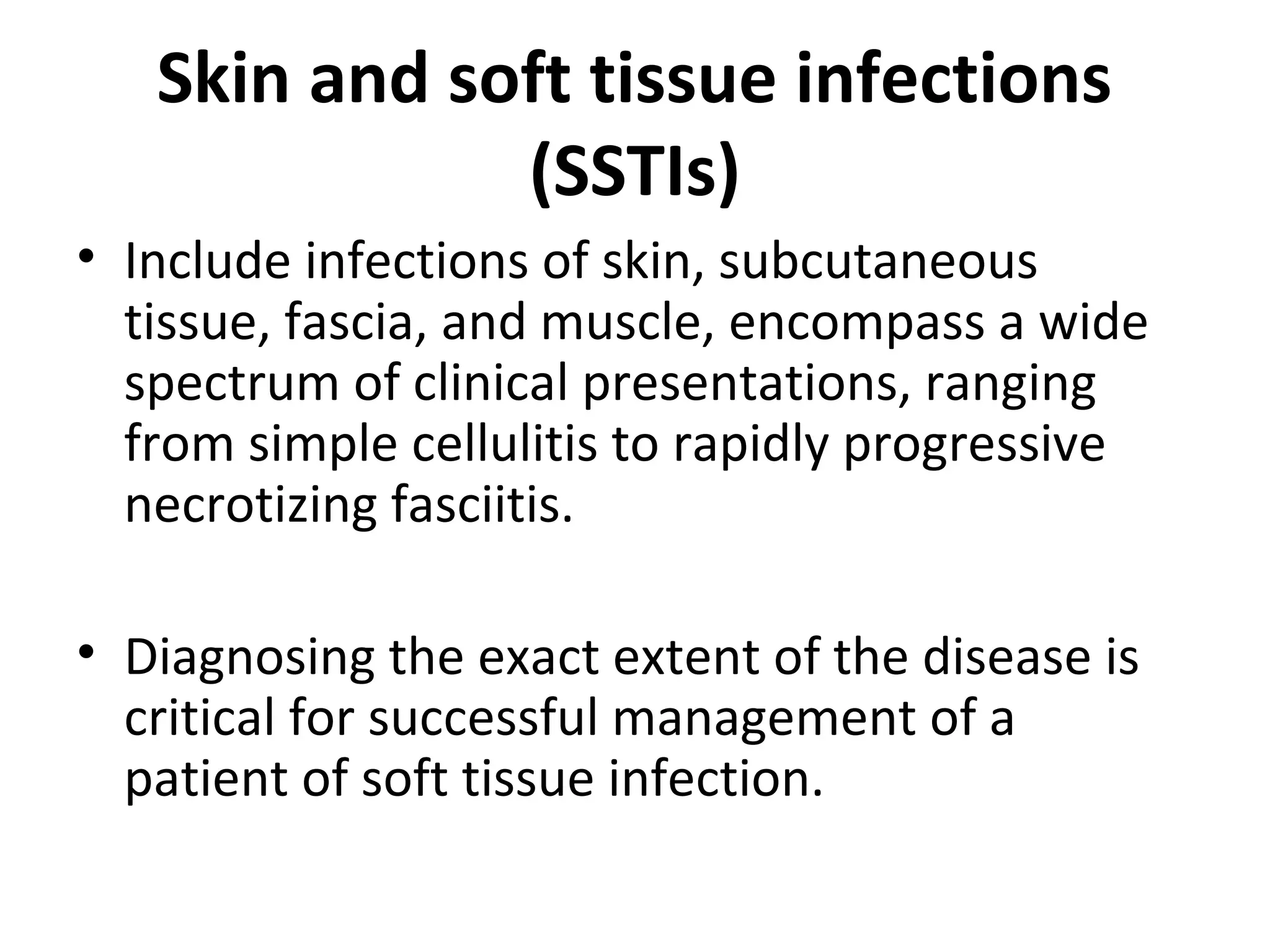 Skin and soft tissue infections (SSTIs)

• Include infections of skin, subcutaneous tissue, fascia, and muscle, encompass a wide spectrum of clinical presentations, ranging from simple cellulitis to rapidly progressive necrotizing fasciitis.

• Diagnosing the exact extent of the disease is critical for successful management of a patient of soft tissue infection.